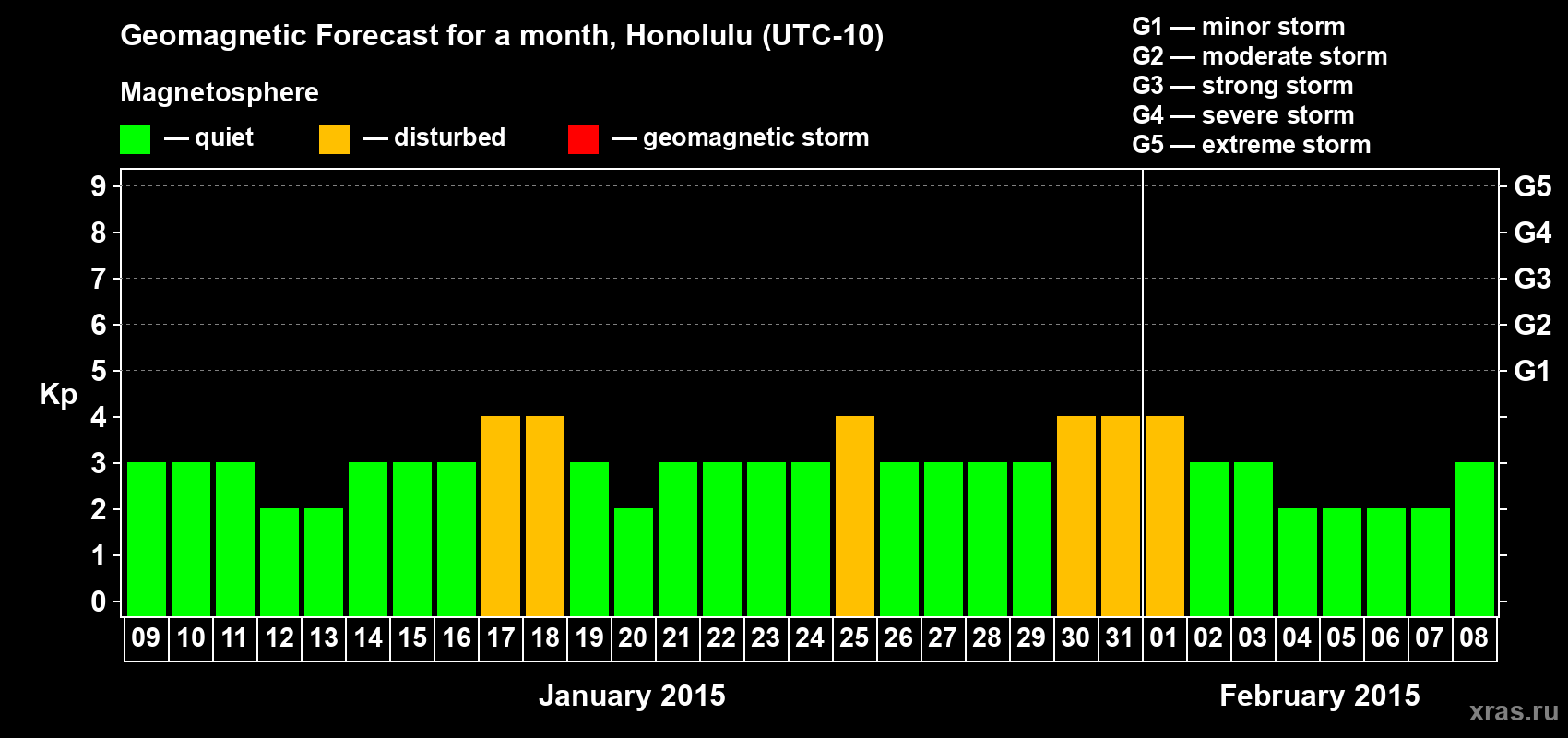 Geomagnetic Forecast for a month, Honolulu (UTC-10)

Magnetosphere

— quiet — disturbed — geomagnetic storm

G1 — minor storm
G2 — moderate storm
G3 — strong storm
G4 — severe storm
G5 — extreme storm

Kp

9
8
7
6
5
4
3
2
1
0

G5
G4
G3
G2
G1

09 10 11 12 13 14 15 16 17 18 19 20 21 22 23 24 25 26 27 28 29 30 31 01 02 03 04 05 06 07 08

January 2015

February 2015

xras.ru